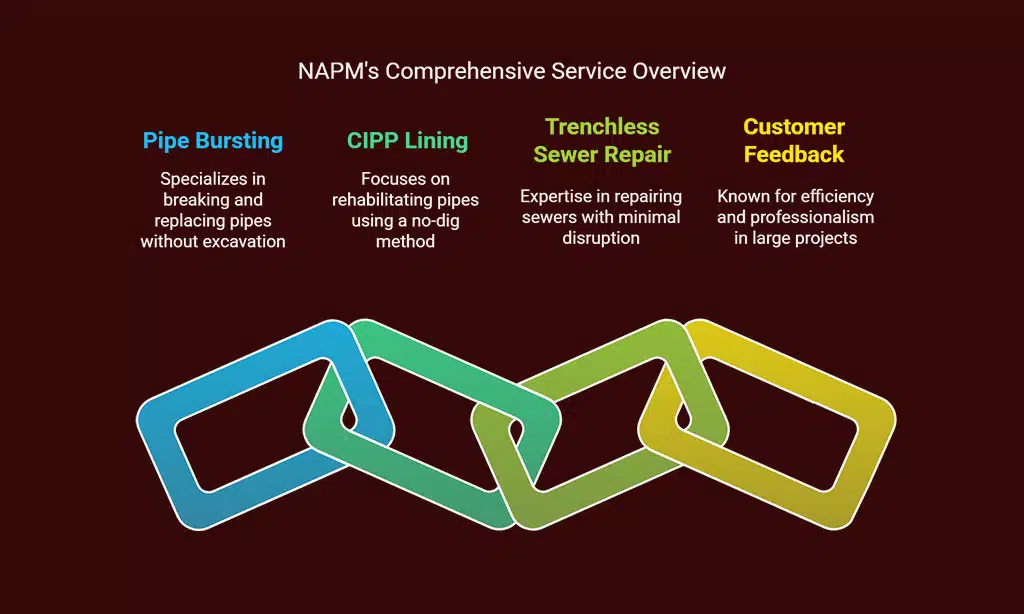 NAPM's Comprehensive Service Overview

Pipe Bursting

Specializes in breaking and replacing pipes without excavation

CIPP Lining

Focuses on rehabilitating pipes using a no-dig method

Trenchless Sewer Repair

Expertise in repairing sewers with minimal disruption

Customer Feedback

Known for efficiency and professionalism in large projects